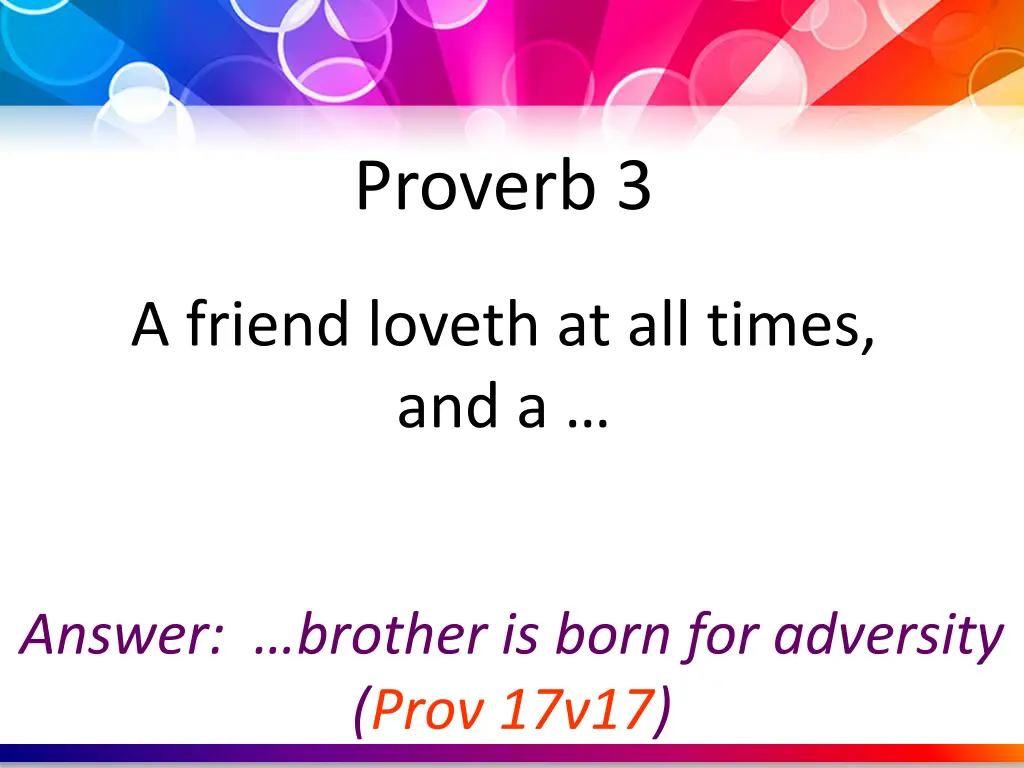 Proverb 3

A friend loveth at all times, and a …

Answer: …brother is born for adversity (Prov 17v17)